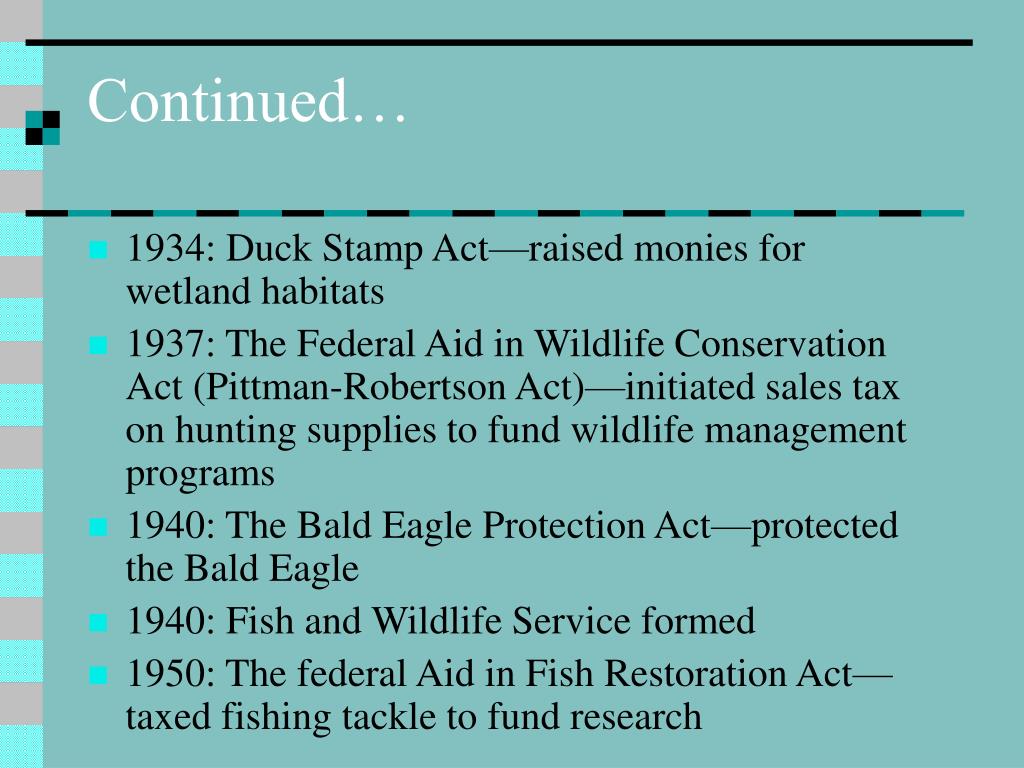 Continued…

1934: Duck Stamp Act—raised monies for wetland habitats

1937: The Federal Aid in Wildlife Conservation Act (Pittman-Robertson Act)—initiated sales tax on hunting supplies to fund wildlife management programs

1940: The Bald Eagle Protection Act—protected the Bald Eagle

1940: Fish and Wildlife Service formed

1950: The federal Aid in Fish Restoration Act—taxed fishing tackle to fund research